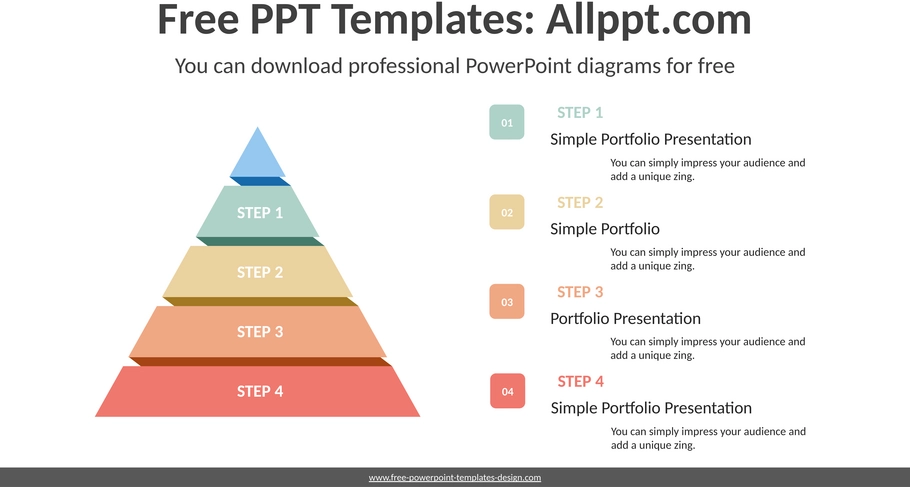 Free PPT Templates: Allppt.com

You can download professional PowerPoint diagrams for free

STEP 1

STEP 2

STEP 3

STEP 4

01

STEP 1

Simple Portfolio Presentation

You can simply impress your audience and add a unique zing.

02

STEP 2

Simple Portfolio

You can simply impress your audience and add a unique zing.

03

STEP 3

Portfolio Presentation

You can simply impress your audience and add a unique zing.

04

STEP 4

Simple Portfolio Presentation

You can simply impress your audience and add a unique zing.

www.free-powerpoint-templates-design.com